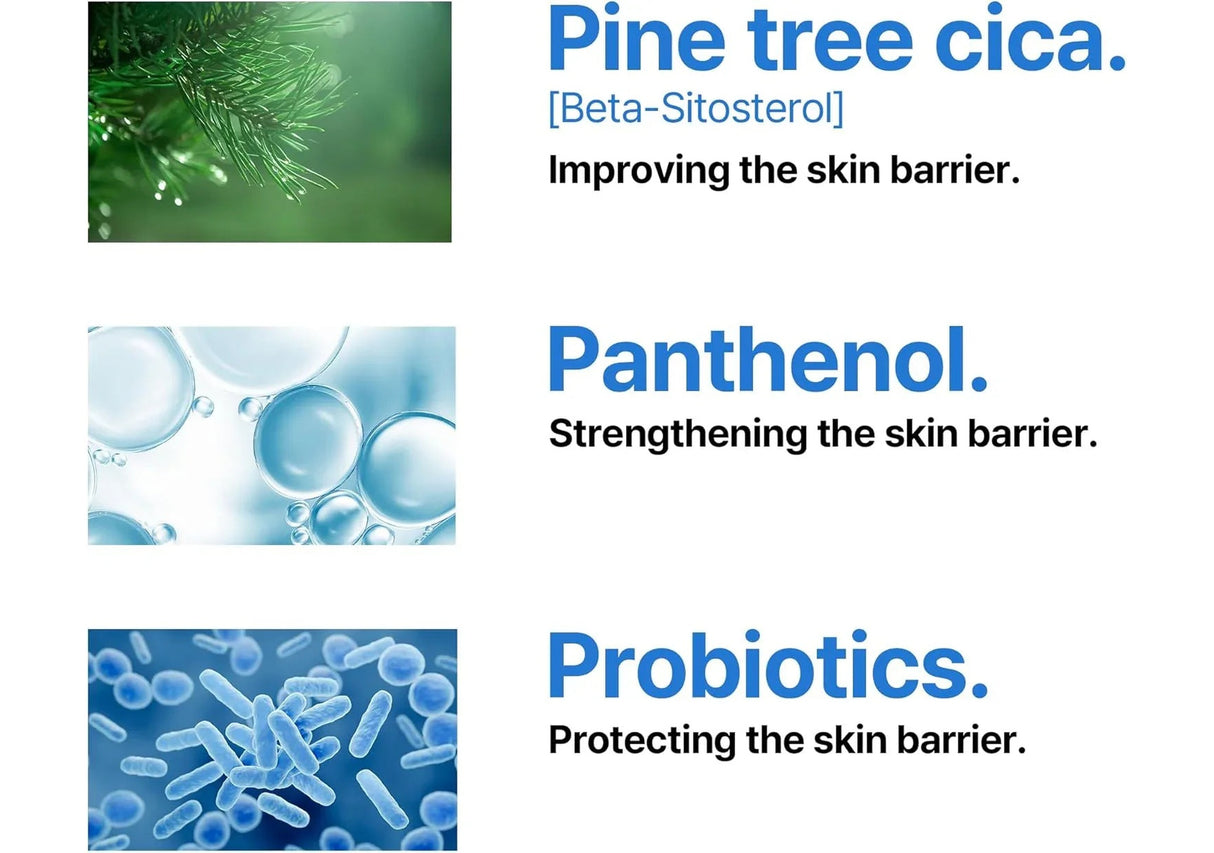 Pine tree cica.
[Beta-Sitosterol]
Improving the skin barrier.

Panthenol.
Strengthening the skin barrier.

Probiotics.
Protecting the skin barrier.